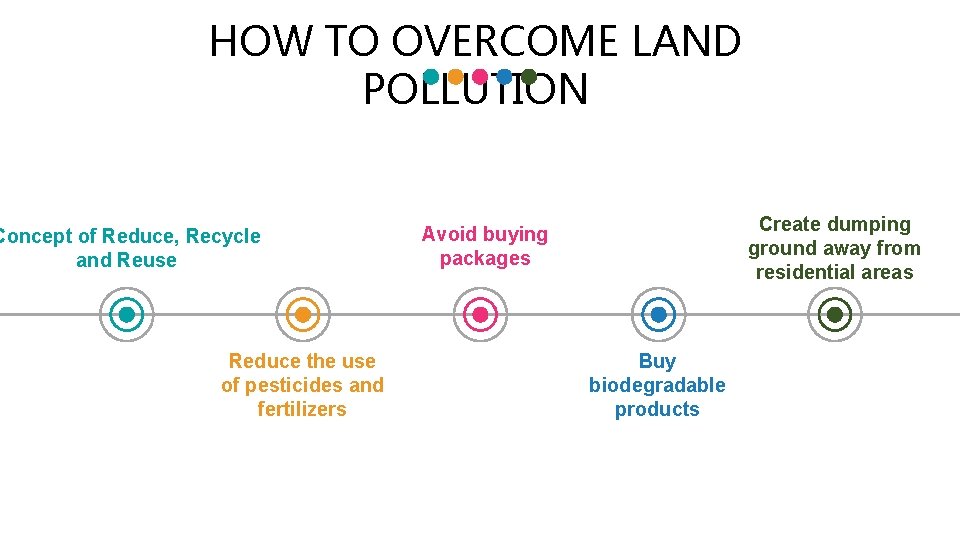 HOW TO OVERCOME LAND POLLUTION

Concept of Reduce, Recycle and Reuse

Reduce the use of pesticides and fertilizers

Avoid buying packages

Buy biodegradable products

Create dumping ground away from residential areas